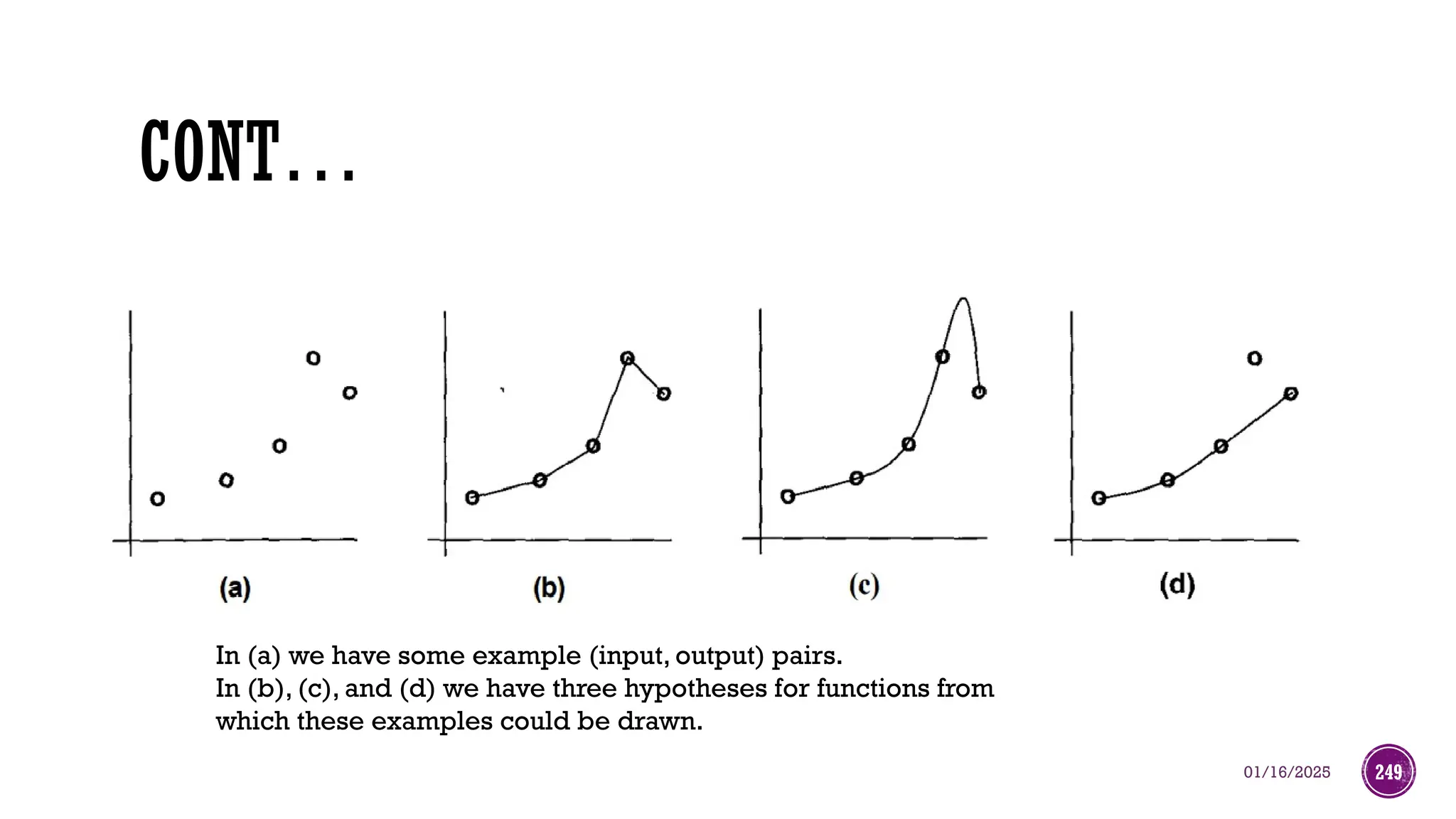 CONT...

(a)

(b)

(c)

(d)

In (a) we have some example (input, output) pairs.
In (b), (c), and (d) we have three hypotheses for functions from which these examples could be drawn.

01/16/2025

249